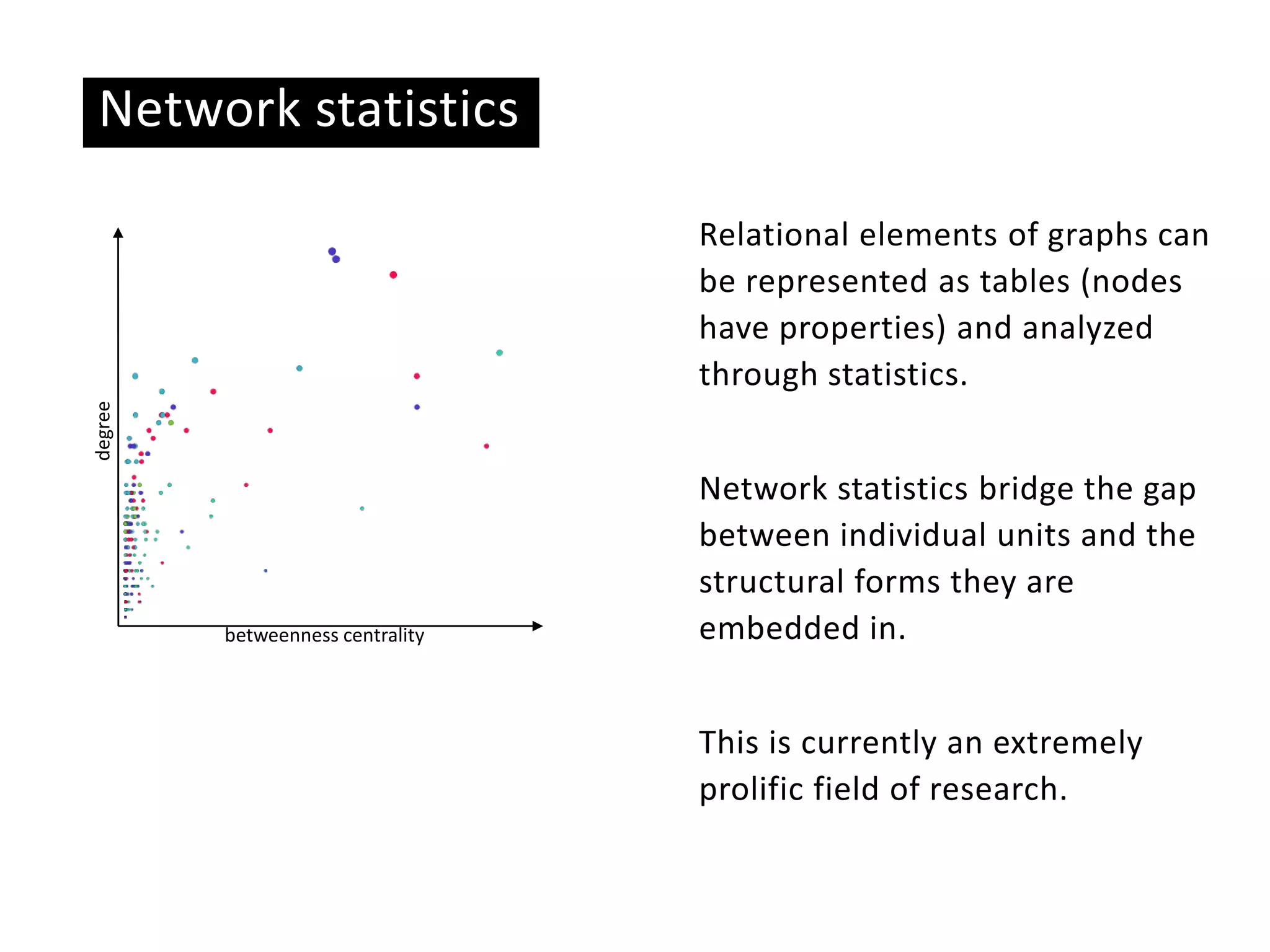 Network statistics

degree

betweenness centrality

Relational elements of graphs can be represented as tables (nodes have properties) and analyzed through statistics.

Network statistics bridge the gap between individual units and the structural forms they are embedded in.

This is currently an extremely prolific field of research.